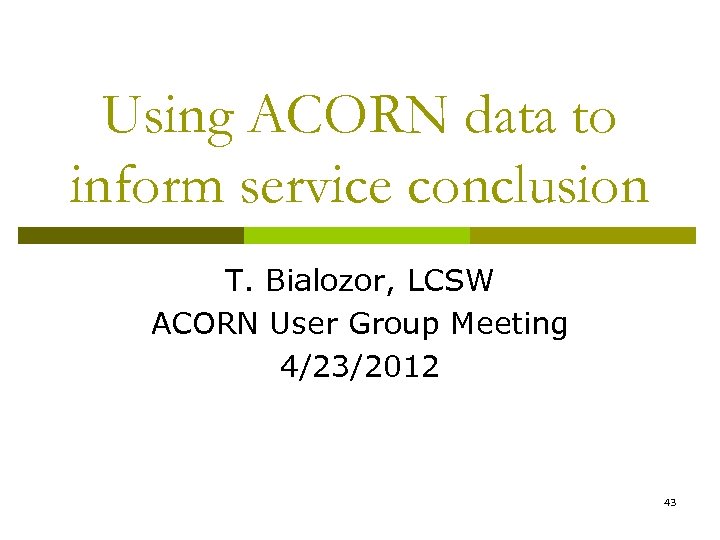 Using ACORN data to inform service conclusion

T. Bialozor, LCSW
ACORN User Group Meeting
4/23/2012

43